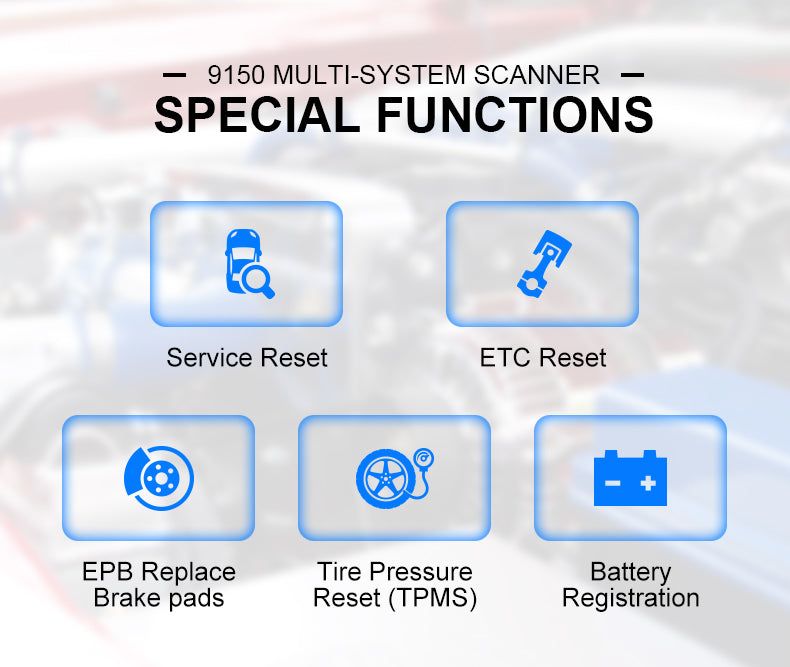 — 9150 MULTI-SYSTEM SCANNER —

SPECIAL FUNCTIONS

Service Reset

ETC Reset

EPB Replace Brake pads

Tire Pressure Reset (TPMS)

Battery Registration